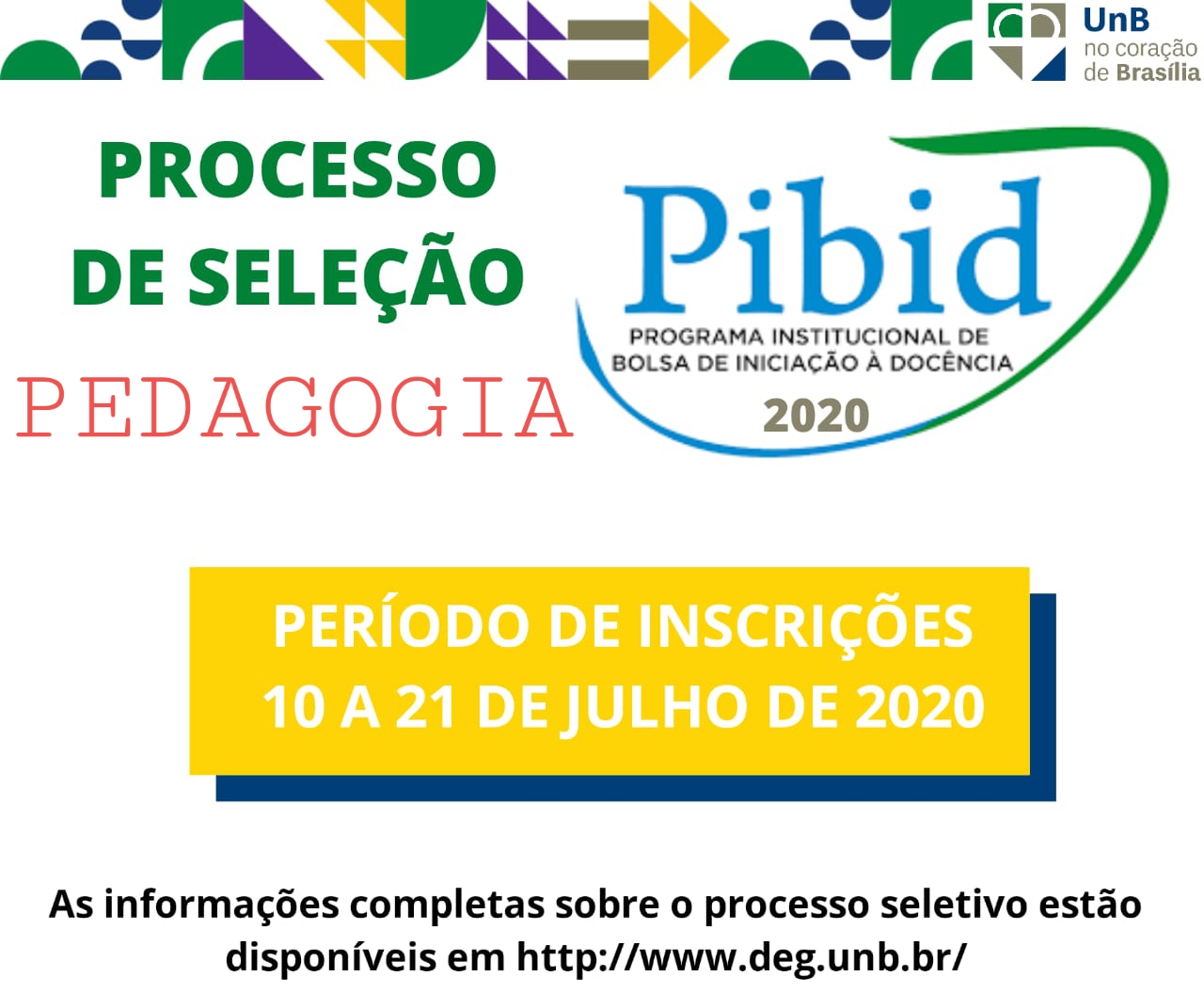 UnB
no coração
de Brasília

PROCESSO
DE SELEÇÃO
PEDAGOGIA

Pibid
PROGRAMA INSTITUCIONAL DE
BOLSA DE INICIAÇÃO À DOCÊNCIA
2020

PERÍODO DE INSCRIÇÕES
10 A 21 DE JULHO DE 2020

As informações completas sobre o processo seletivo estão disponíveis em http://www.deg.unb.br/